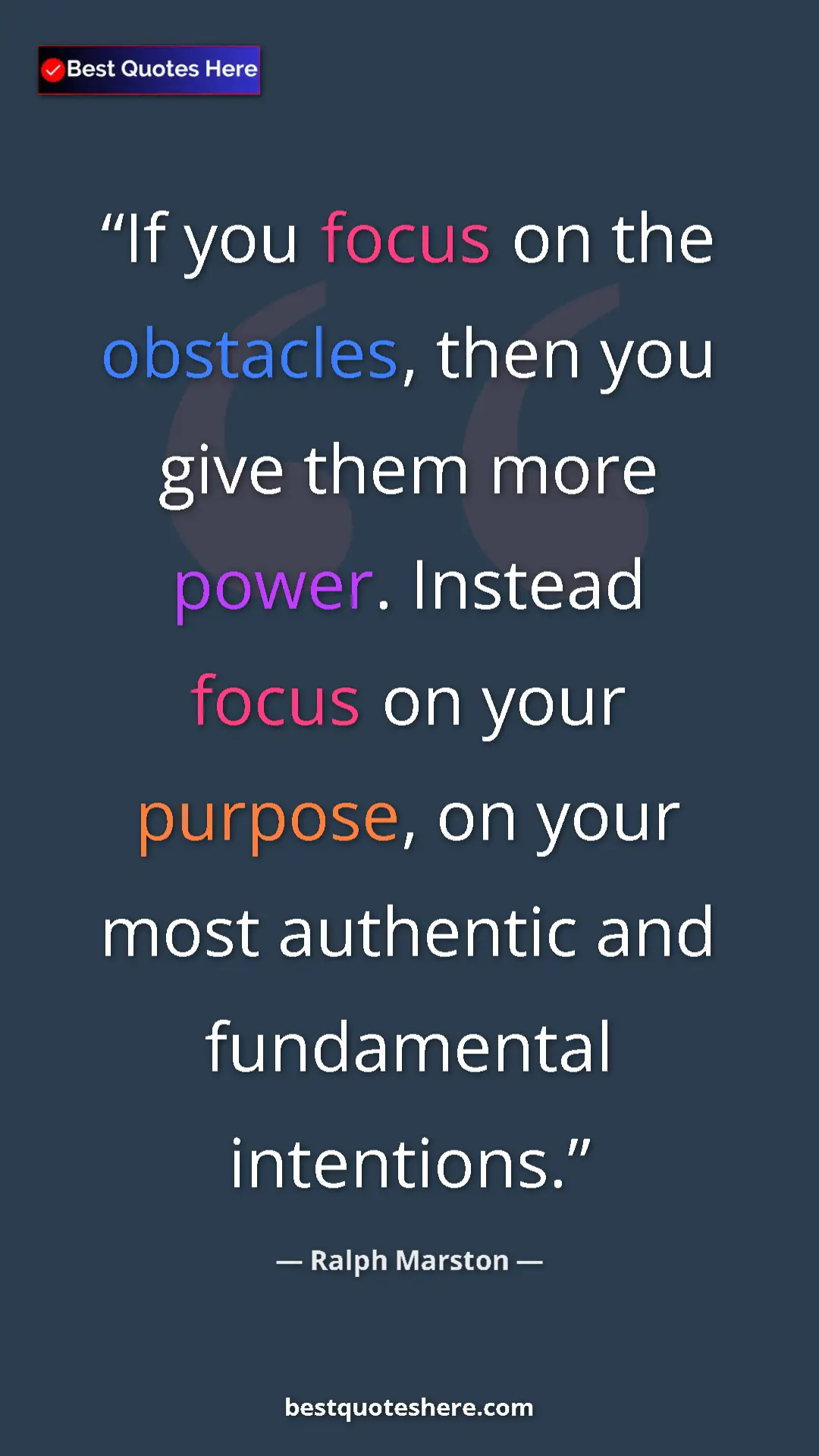 Best Quotes Here

“If you focus on the obstacles, then you give them more power. Instead focus on your purpose, on your most authentic and fundamental intentions.”

— Ralph Marston —

bestquoteshere.com